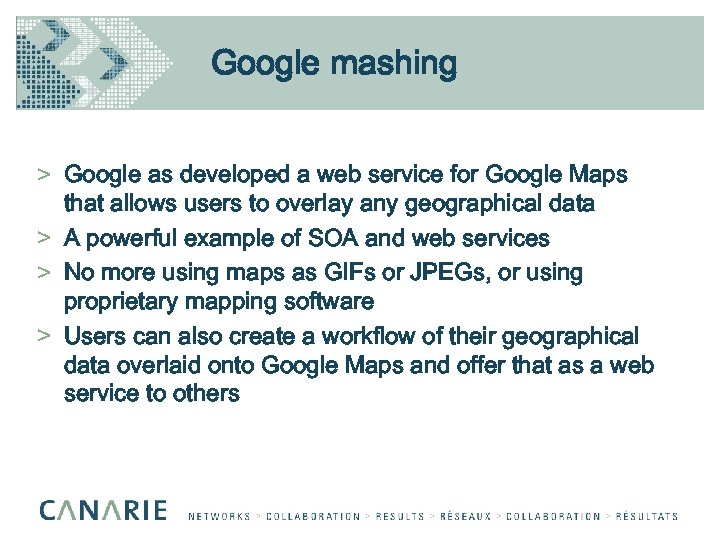 Google mashing

> Google as developed a web service for Google Maps that allows users to overlay any geographical data
> A powerful example of SOA and web services
> No more using maps as GIFs or JPEGs, or using proprietary mapping software
> Users can also create a workflow of their geographical data overlaid onto Google Maps and offer that as a web service to others

CANARIE NETWORKS > COLLABORATION > RESULTS > RÉSEAUX > COLLABORATION > RÉSULTATS